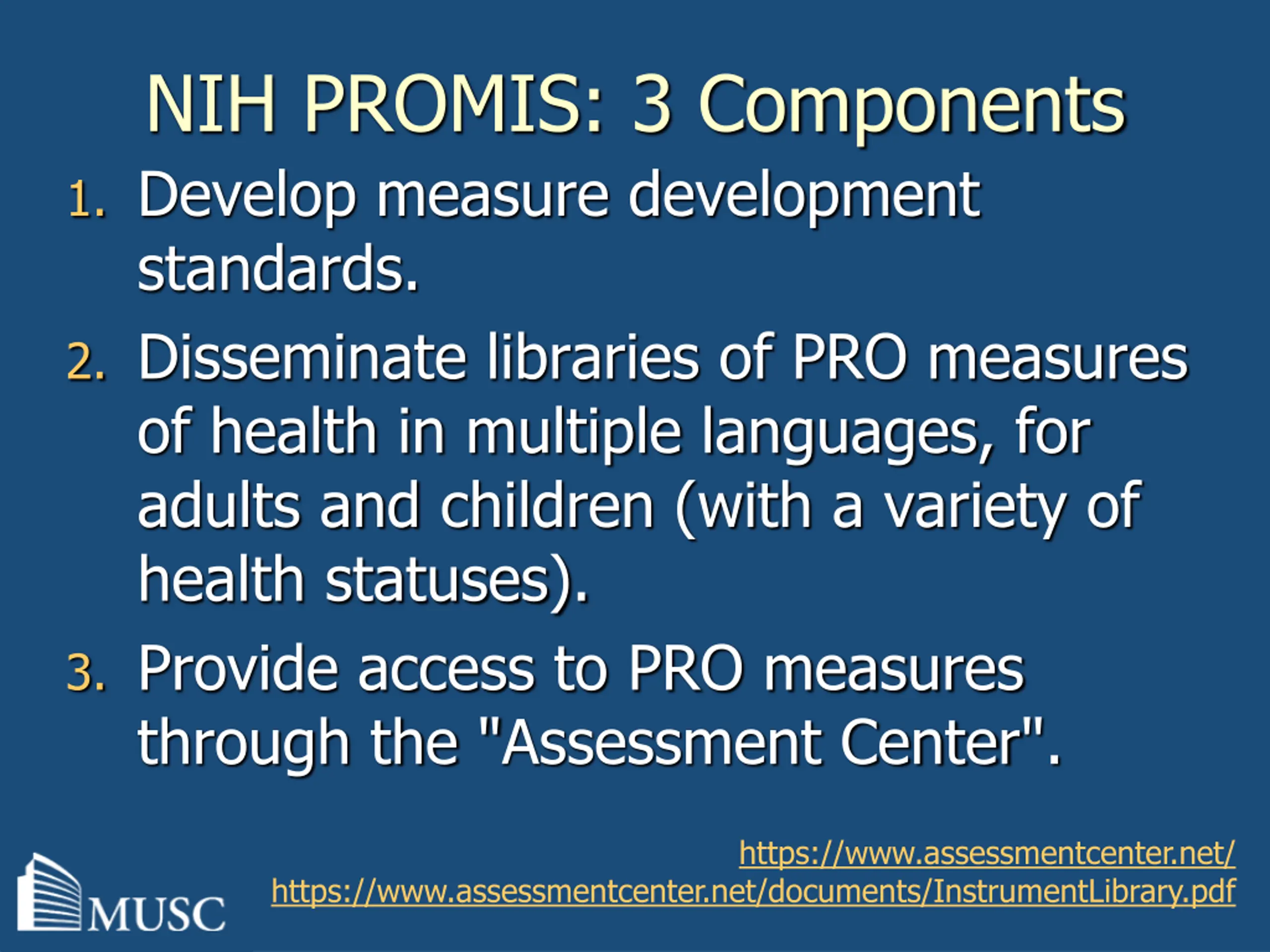 NIH PROMIS: 3 Components

1. Develop measure development standards.

2. Disseminate libraries of PRO measures of health in multiple languages, for adults and children (with a variety of health statuses).

3. Provide access to PRO measures through the "Assessment Center".

https://www.assessmentcenter.net/
https://www.assessmentcenter.net/documents/InstrumentLibrary.pdf

MUSC